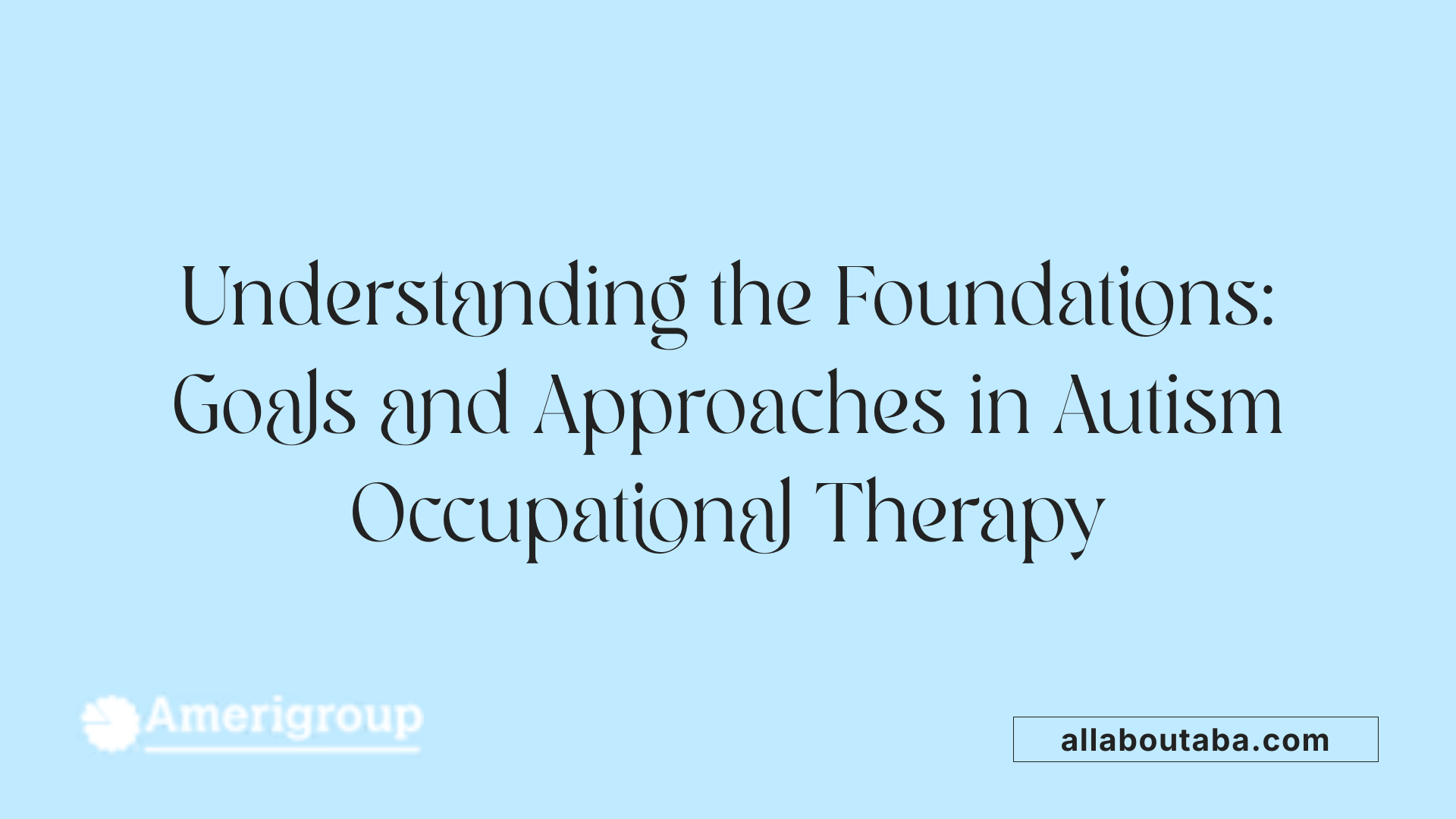 Understanding the Foundations: Goals and Approaches in Autism Occupational Therapy

Amerigroup

allaboutaba.com